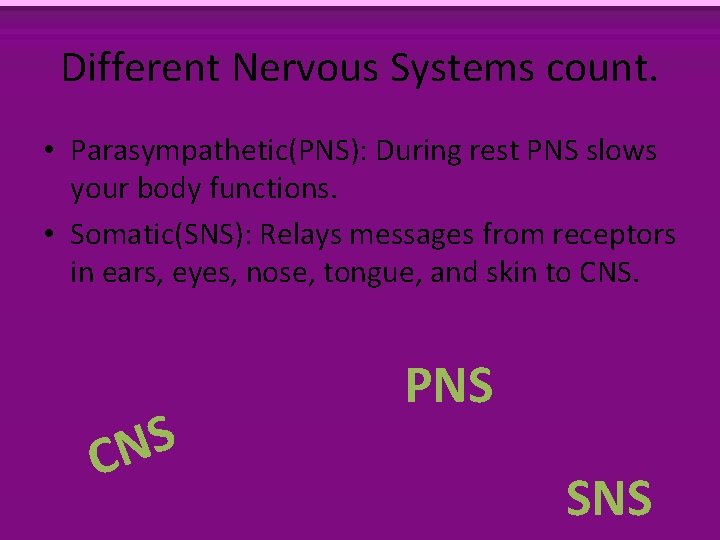 Different Nervous Systems count.

• Parasympathetic(PNS): During rest PNS slows your body functions.
• Somatic(SNS): Relays messages from receptors in ears, eyes, nose, tongue, and skin to CNS.

PNS

CNS

SNS